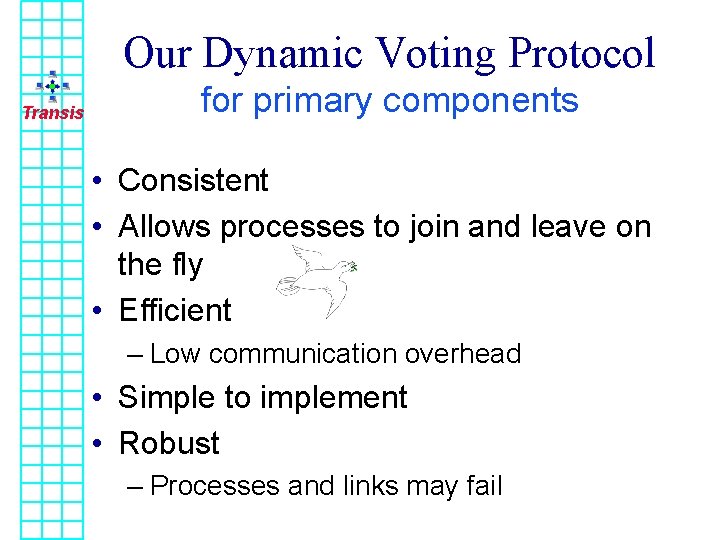 Transis

Our Dynamic Voting Protocol
for primary components

• Consistent
• Allows processes to join and leave on the fly
• Efficient
– Low communication overhead
• Simple to implement
• Robust
– Processes and links may fail